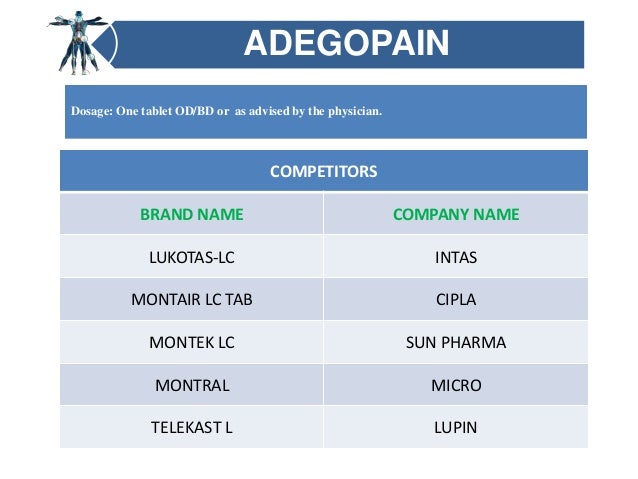 ADEGOPAIN

Dosage: One tablet OD/BD or as advised by the physician.

COMPETITORS

| BRAND NAME | COMPANY NAME |
|---|---|
| LUKOTAS-LC | INTAS |
| MONTAIR LC TAB | CIPLA |
| MONTEK LC | SUN PHARMA |
| MONTRAL | MICRO |
| TELEKAST L | LUPIN |